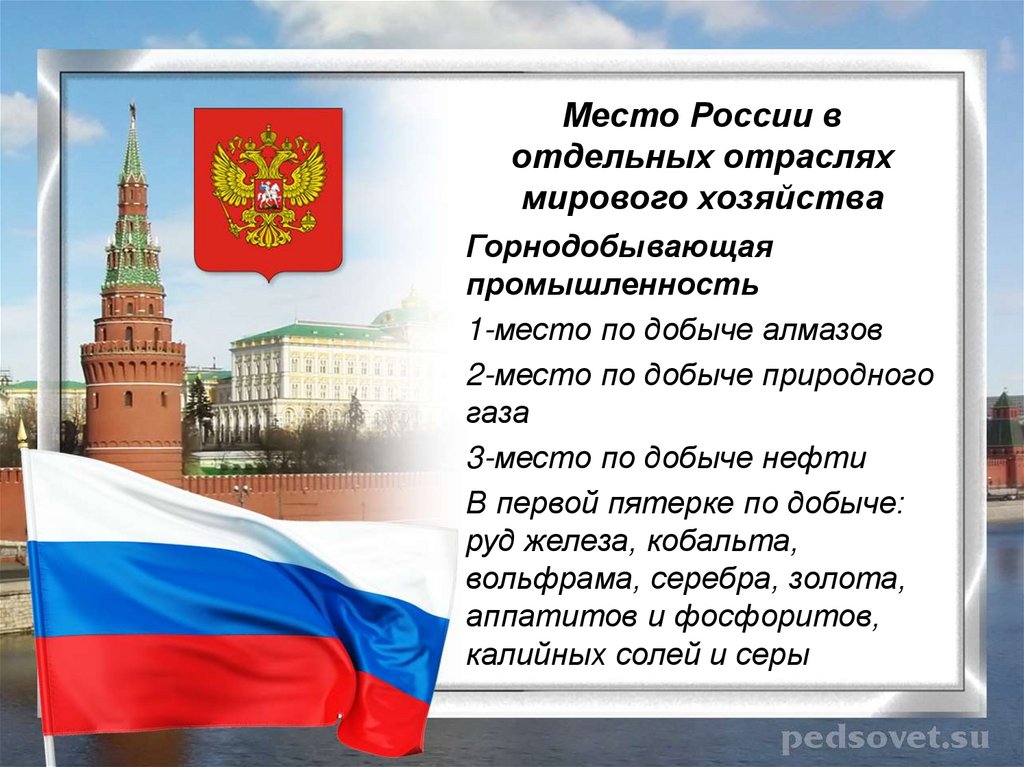 Место России в отдельных отраслях мирового хозяйства

Горнодобывающая промышленность

1-место по добыче алмазов

2-место по добыче природного газа

3-место по добыче нефти

В первой пятерке по добыче: руд железа, кобальта, вольфрама, серебра, золота, аппатитов и фосфоритов, калийных солей и серы

pedsovet.su